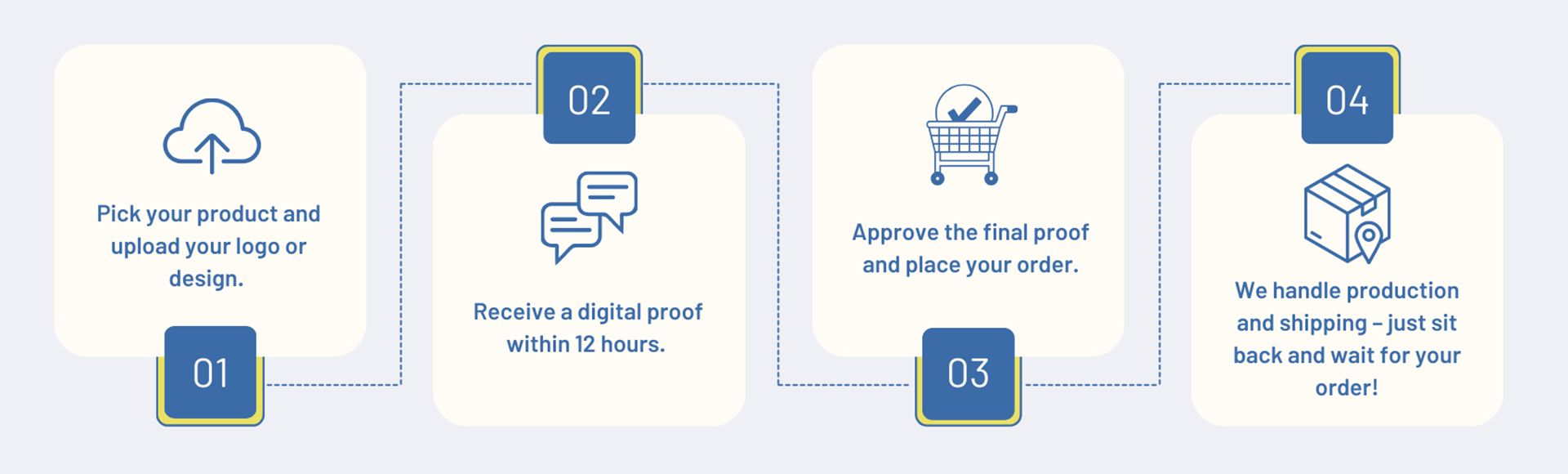 Pick your product and upload your logo or design.

01

02

Receive a digital proof within 12 hours.

Approve the final proof and place your order.

03

04

We handle production and shipping – just sit back and wait for your order!